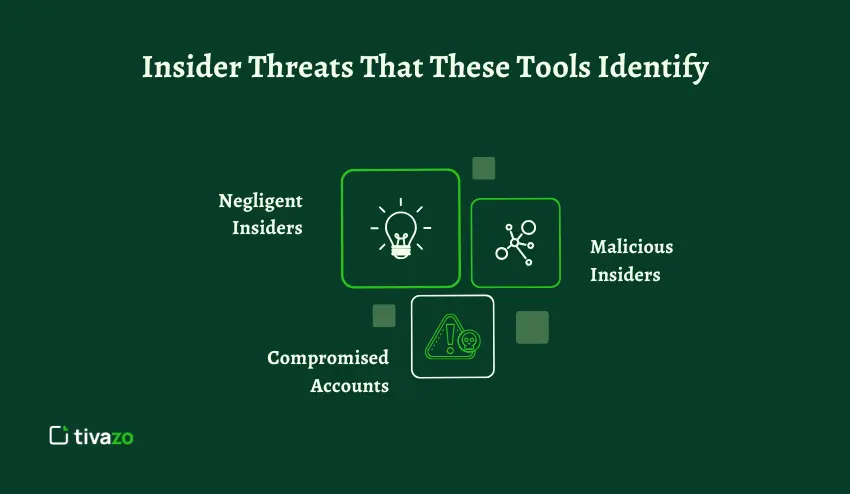 Insider Threats That These Tools Identify

Negligent Insiders

Malicious Insiders

Compromised Accounts

tivazo